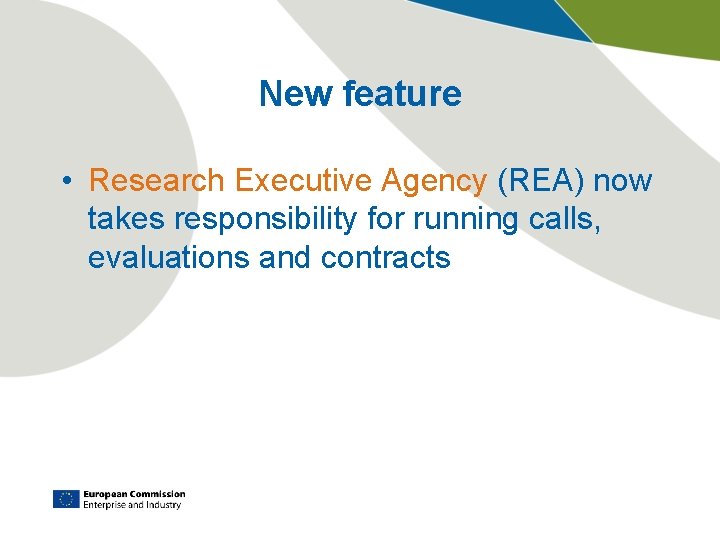 New feature

• Research Executive Agency (REA) now takes responsibility for running calls, evaluations and contracts

European Commission
Enterprise and Industry